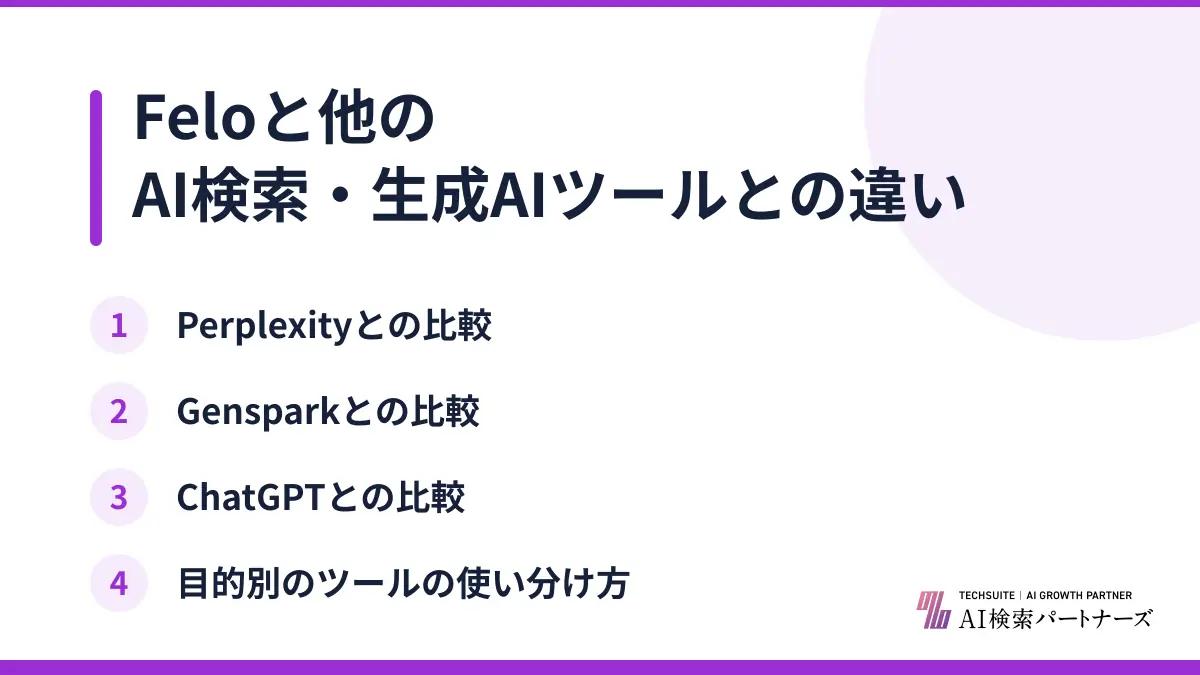 Feloと他の
AI検索・生成AIツールとの違い

1 Perplexityとの比較

2 Gensparkとの比較

3 ChatGPTとの比較

4 目的別のツールの使い分け方

TECHSUITE | AI GROWTH PARTNER
AI検索パートナーズ